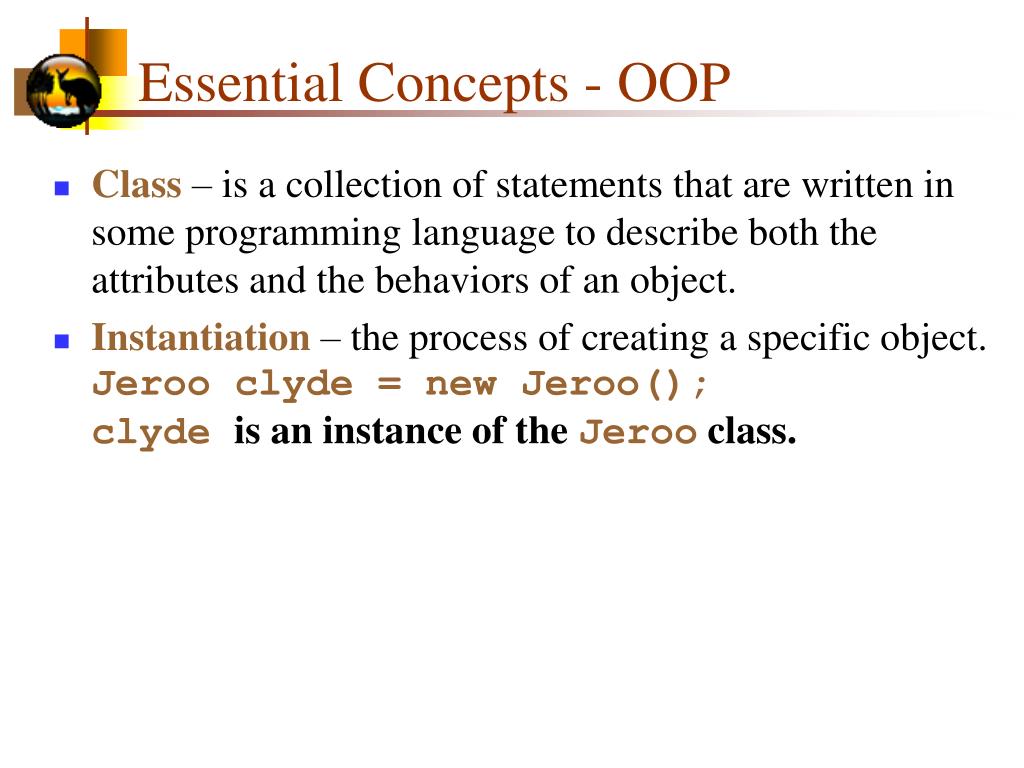 Essential Concepts - OOP

Class – is a collection of statements that are written in some programming language to describe both the attributes and the behaviors of an object.

Instantiation – the process of creating a specific object.
Jeroo clyde = new Jeroo();
clyde is an instance of the Jeroo class.